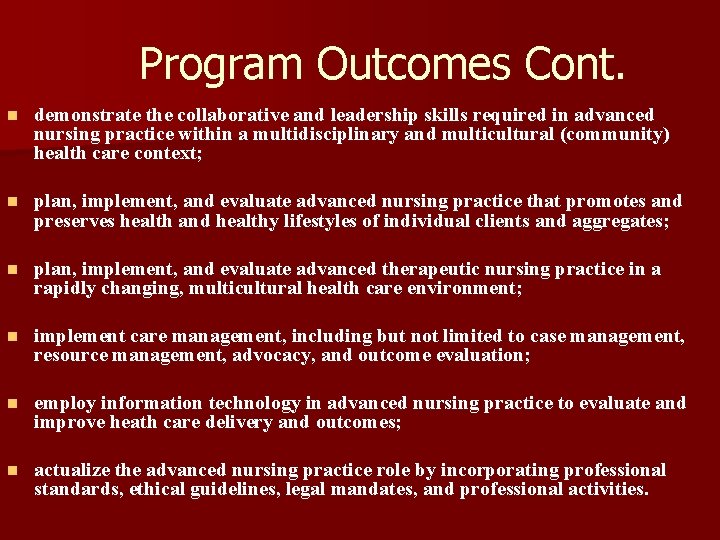 Program Outcomes Cont.

- demonstrate the collaborative and leadership skills required in advanced nursing practice within a multidisciplinary and multicultural (community) health care context;

- plan, implement, and evaluate advanced nursing practice that promotes and preserves health and healthy lifestyles of individual clients and aggregates;

- plan, implement, and evaluate advanced therapeutic nursing practice in a rapidly changing, multicultural health care environment;

- implement care management, including but not limited to case management, resource management, advocacy, and outcome evaluation;

- employ information technology in advanced nursing practice to evaluate and improve heath care delivery and outcomes;

- actualize the advanced nursing practice role by incorporating professional standards, ethical guidelines, legal mandates, and professional activities.